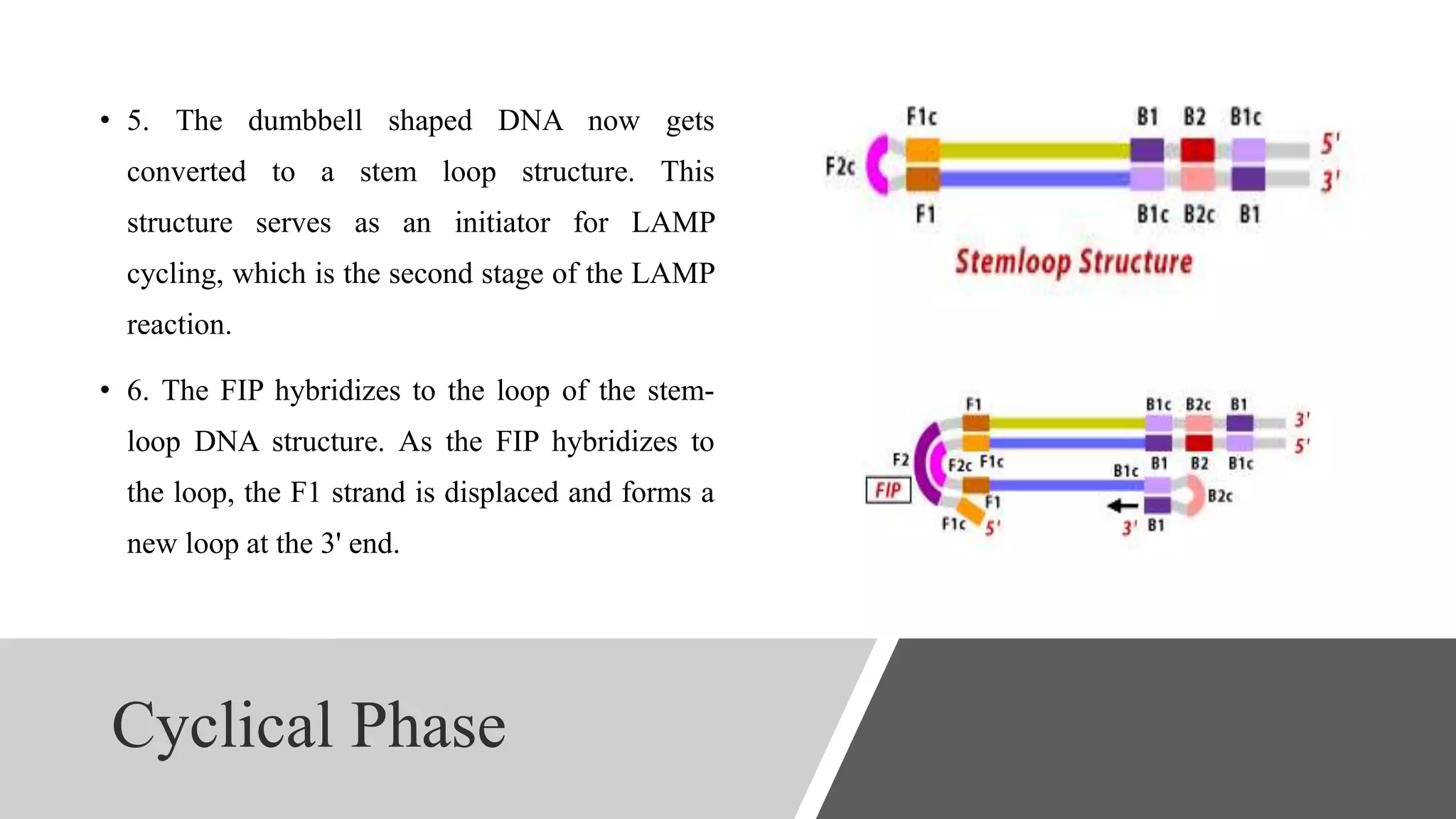 • 5. The dumbbell shaped DNA now gets converted to a stem loop structure. This structure serves as an initiator for LAMP cycling, which is the second stage of the LAMP reaction.

• 6. The FIP hybridizes to the loop of the stem-loop DNA structure. As the FIP hybridizes to the loop, the F1 strand is displaced and forms a new loop at the 3' end.

F1c B1 B2 B1c
F2c 5' 3'
F1 B1c B2c B1
Stemloop Structure

F1 B1c B2c B1 3' 5'
F2 F2c F1c B1c B1 B2 B1c
FIP F1 B2c
F1c 5' 3' B1

Cyclical Phase